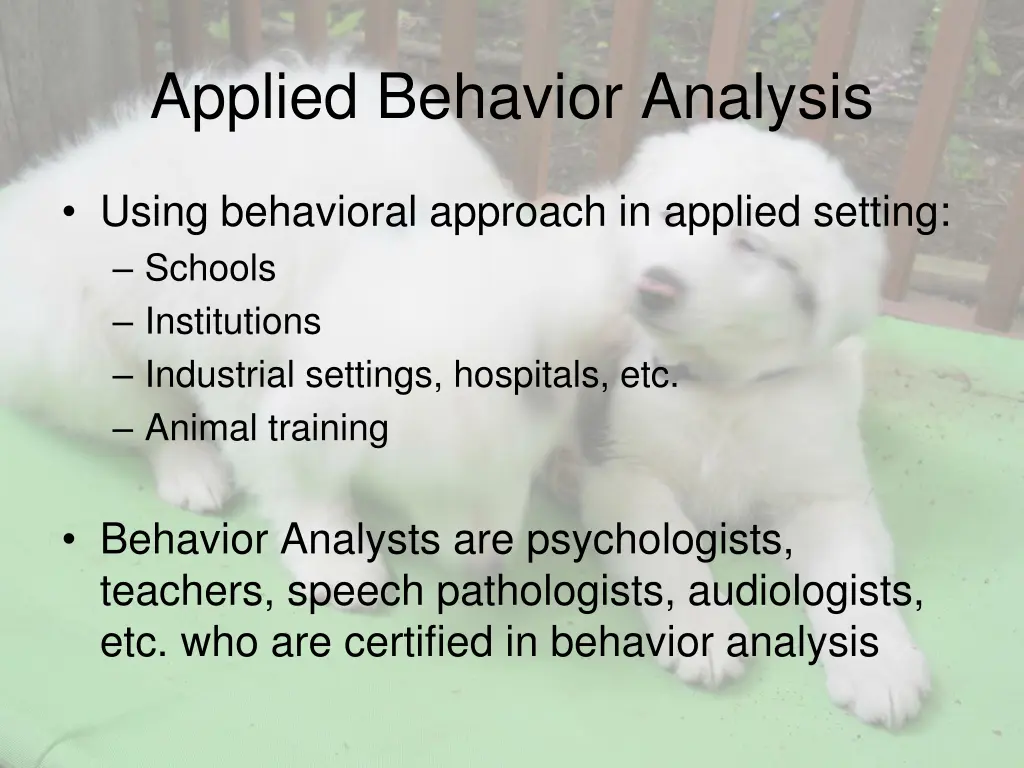 Applied Behavior Analysis

• Using behavioral approach in applied setting:
– Schools
– Institutions
– Industrial settings, hospitals, etc.
– Animal training

• Behavior Analysts are psychologists, teachers, speech pathologists, audiologists, etc. who are certified in behavior analysis